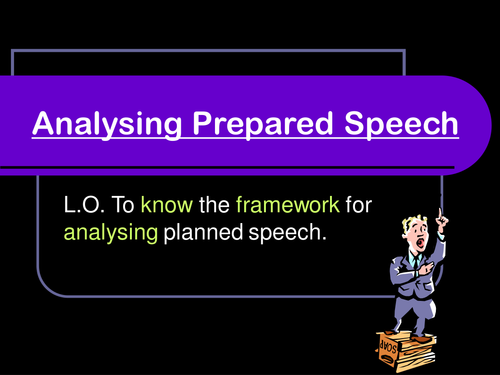 Analysing Prepared Speech

L.O. To know the framework for analysing planned speech.

SOAP